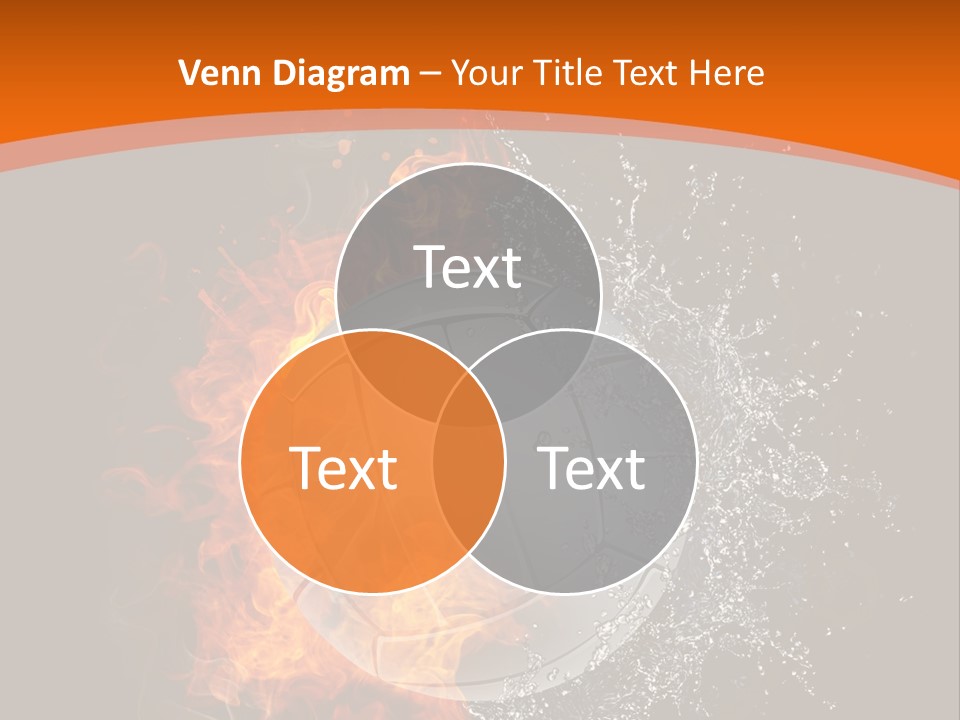 Venn Diagram – Your Title Text Here

Text

Text

Text